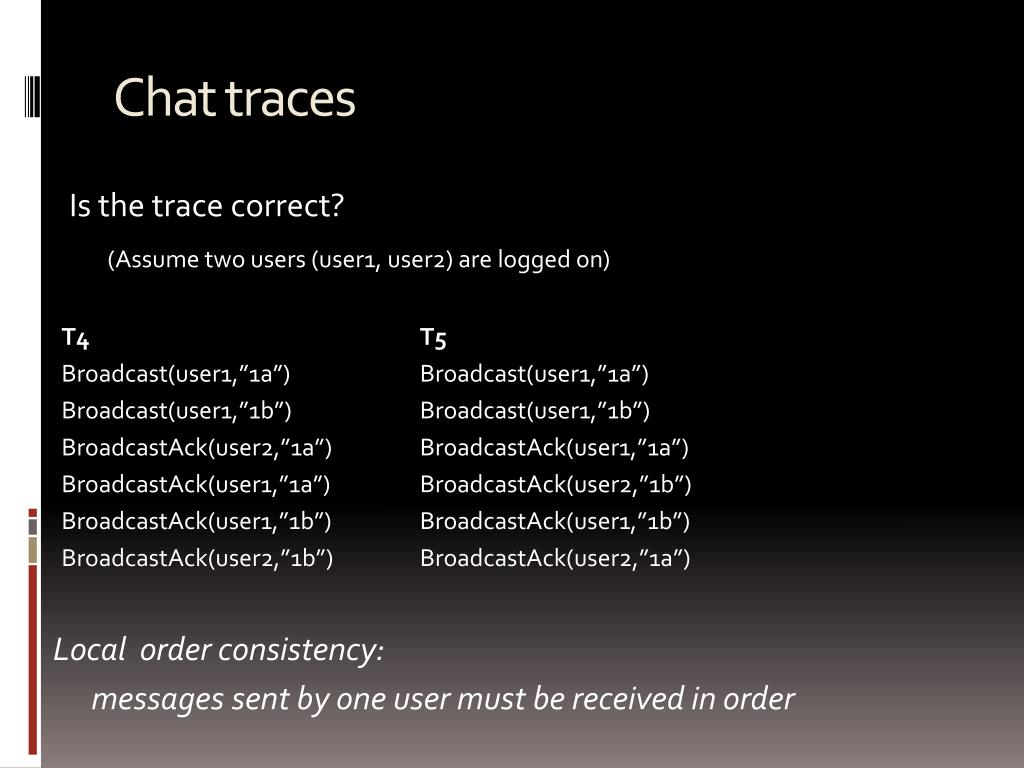 Chat traces

Is the trace correct?

(Assume two users (user1, user2) are logged on)

T4
Broadcast(user1,”1a”)
Broadcast(user1,”1b”)
BroadcastAck(user2,”1a”)
BroadcastAck(user1,”1a”)
BroadcastAck(user1,”1b”)
BroadcastAck(user2,”1b”)

T5
Broadcast(user1,”1a”)
Broadcast(user1,”1b”)
BroadcastAck(user1,”1a”)
BroadcastAck(user2,”1b”)
BroadcastAck(user1,”1b”)
BroadcastAck(user2,”1a”)

Local order consistency:

messages sent by one user must be received in order